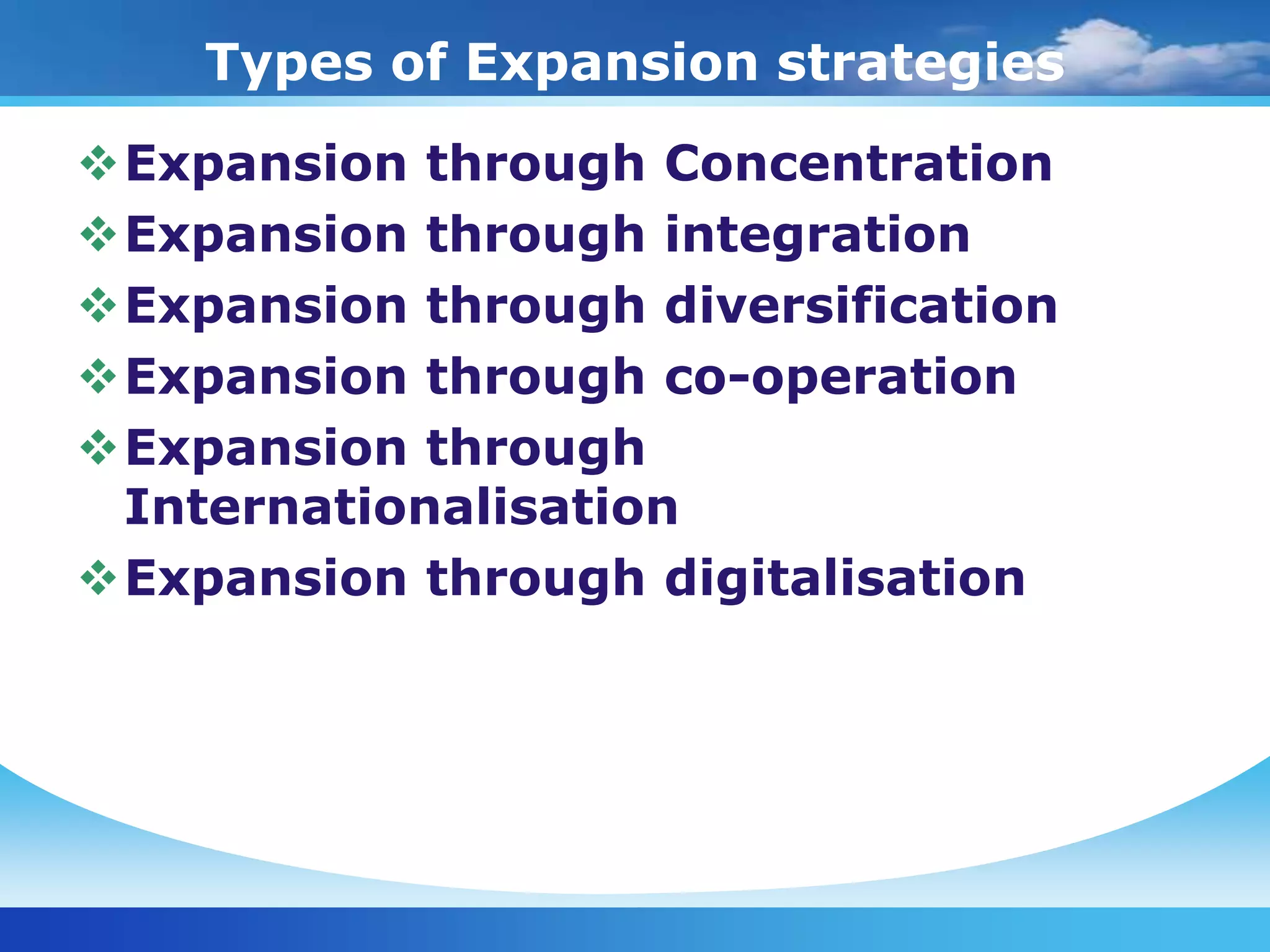 Types of Expansion strategies

❖ Expansion through Concentration
❖ Expansion through integration
❖ Expansion through diversification
❖ Expansion through co-operation
❖ Expansion through Internationalisation
❖ Expansion through digitalisation